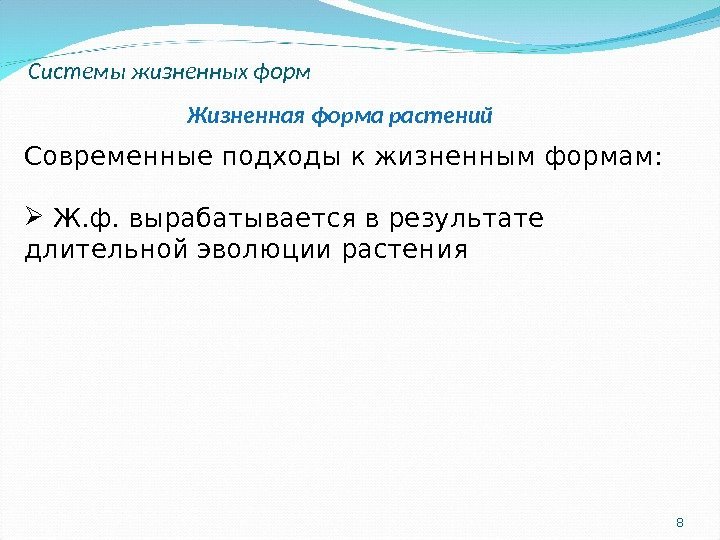 Системы жизненных форм

Жизненная форма растений

Современные подходы к жизненным формам:

➢ Ж.ф. вырабатывается в результате длительной эволюции растения

8